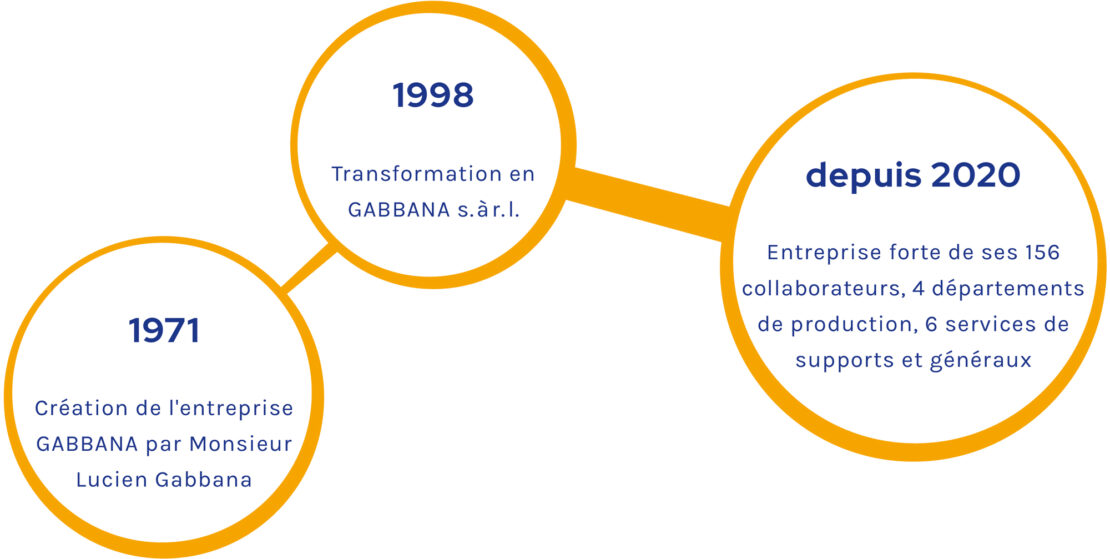 1971

Création de l'entreprise GABBANA par Monsieur Lucien Gabbana

1998

Transformation en GABBANA s.à r.l.

depuis 2020

Entreprise forte de ses 156 collaborateurs, 4 départements de production, 6 services de supports et généraux